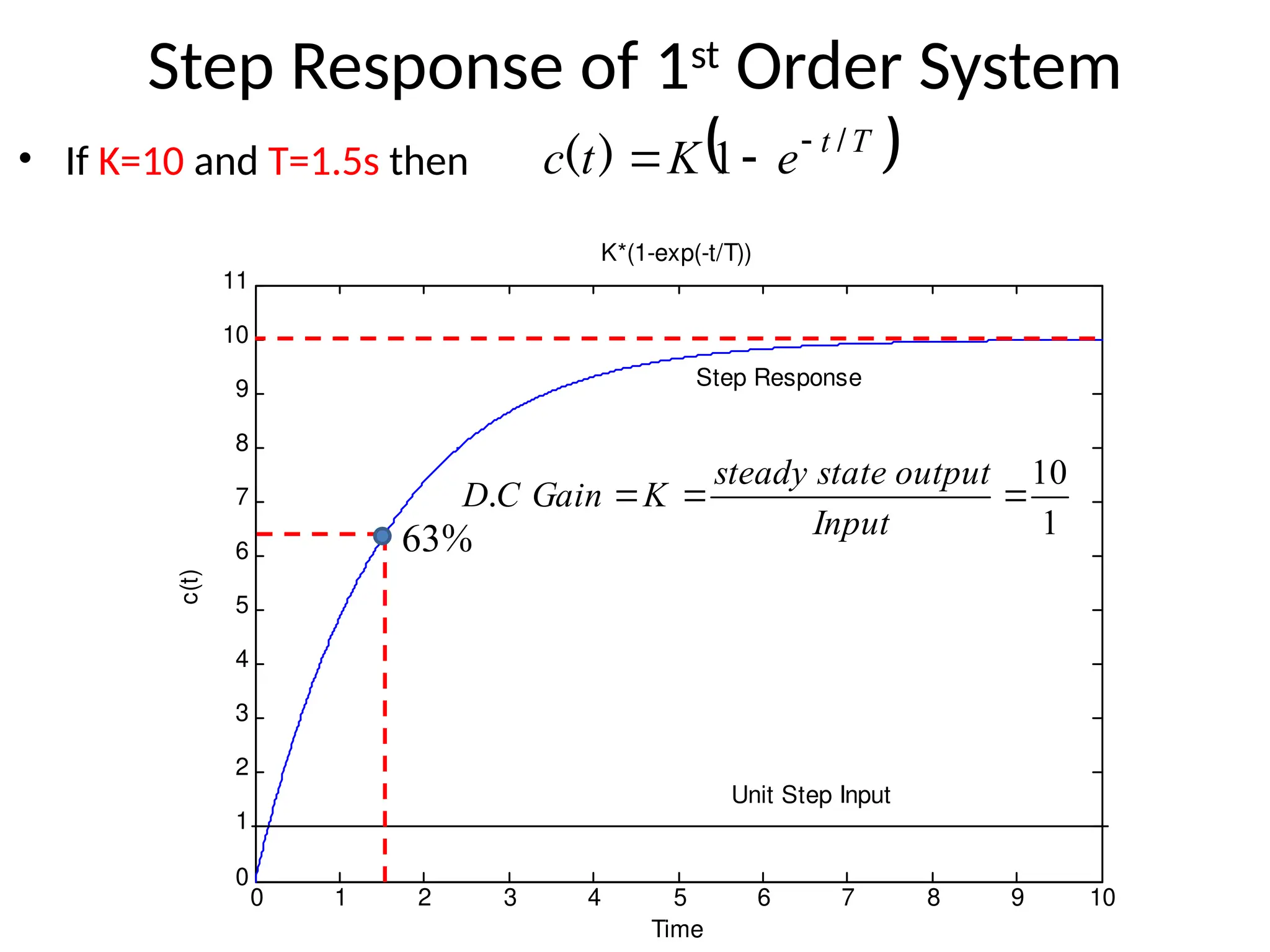 Step Response of 1$^{st}$ Order System

• If K=10 and T=1.5s then $c(t) = K\left(1 - e^{-t/T}\right)$

K*(1-exp(-t/T))

11
10
9
8
7
6
5
4
3
2
1
0

c(t)

Step Response

$D.C\ Gain = K = \frac{steady\ state\ output}{Input} = \frac{10}{1}$

63%

Unit Step Input

0 1 2 3 4 5 6 7 8 9 10

Time